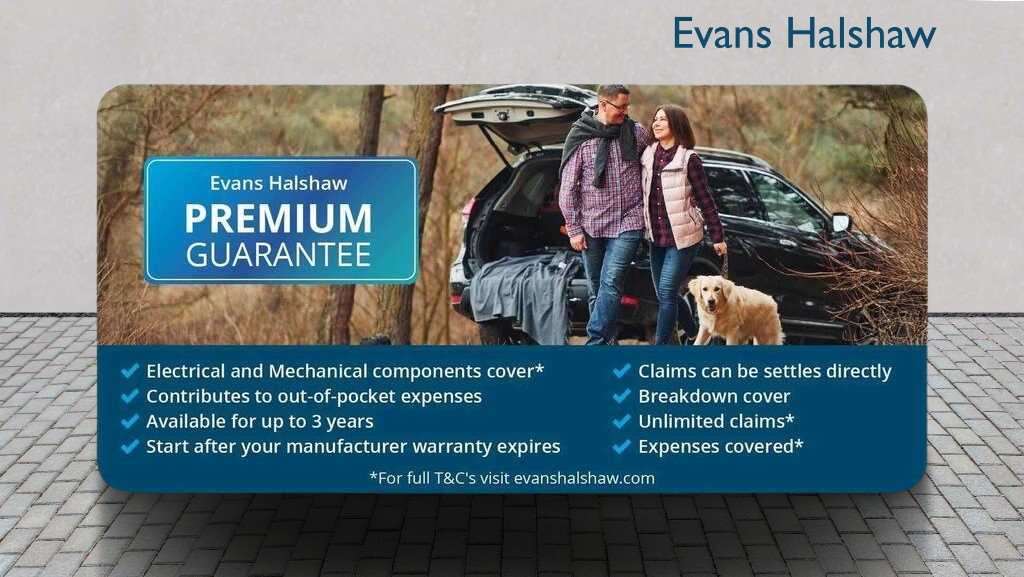 Evans Halshaw

Evans Halshaw
PREMIUM
GUARANTEE

Electrical and Mechanical components cover*
Contributes to out-of-pocket expenses
Available for up to 3 years
Start after your manufacturer warranty expires

Claims can be settles directly
Breakdown cover
Unlimited claims*
Expenses covered*

*For full T&C's visit evanshalshaw.com